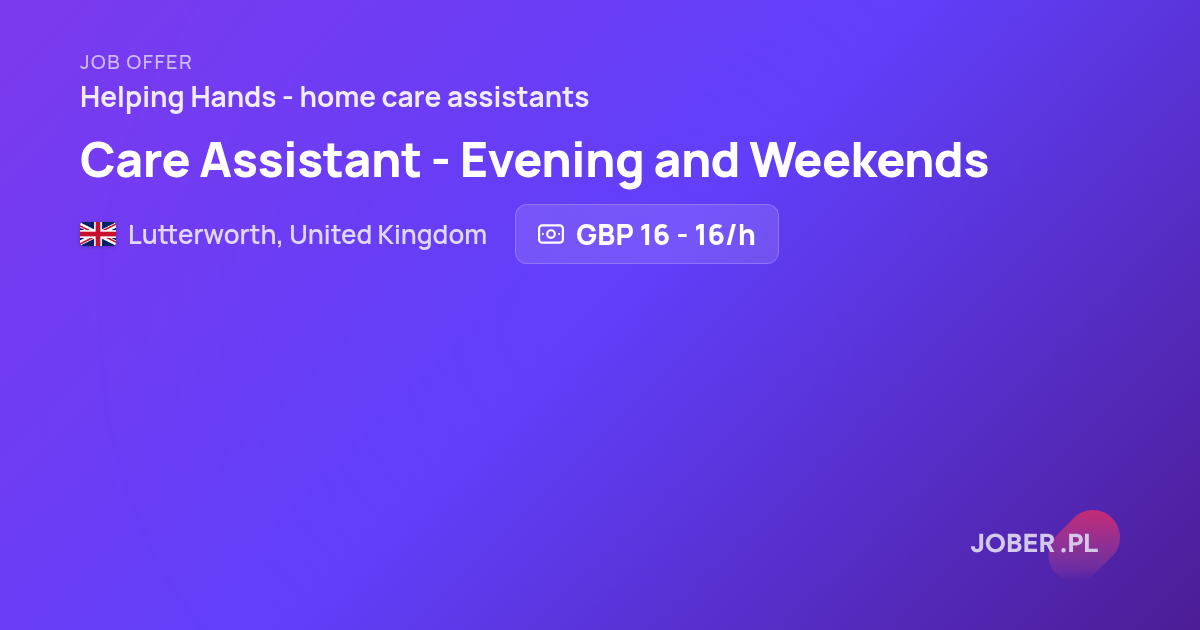 JOB OFFER

Helping Hands - home care assistants

Care Assistant - Evening and Weekends

Lutterworth, United Kingdom

GBP 16 - 16/h

JOBER.PL